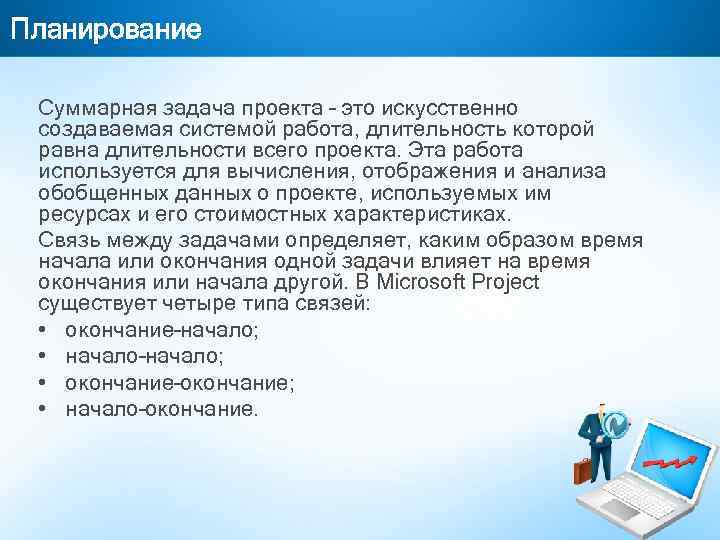 Планирование

Суммарная задача проекта - это искусственно создаваемая системой работа, длительность которой равна длительности всего проекта. Эта работа используется для вычисления, отображения и анализа обобщенных данных о проекте, используемых им ресурсах и его стоимостных характеристиках.

Связь между задачами определяет, каким образом время начала или окончания одной задачи влияет на время окончания или начала другой. В Microsoft Project существует четыре типа связей:

• окончание-начало;
• начало-начало;
• окончание-окончание;
• начало-окончание.